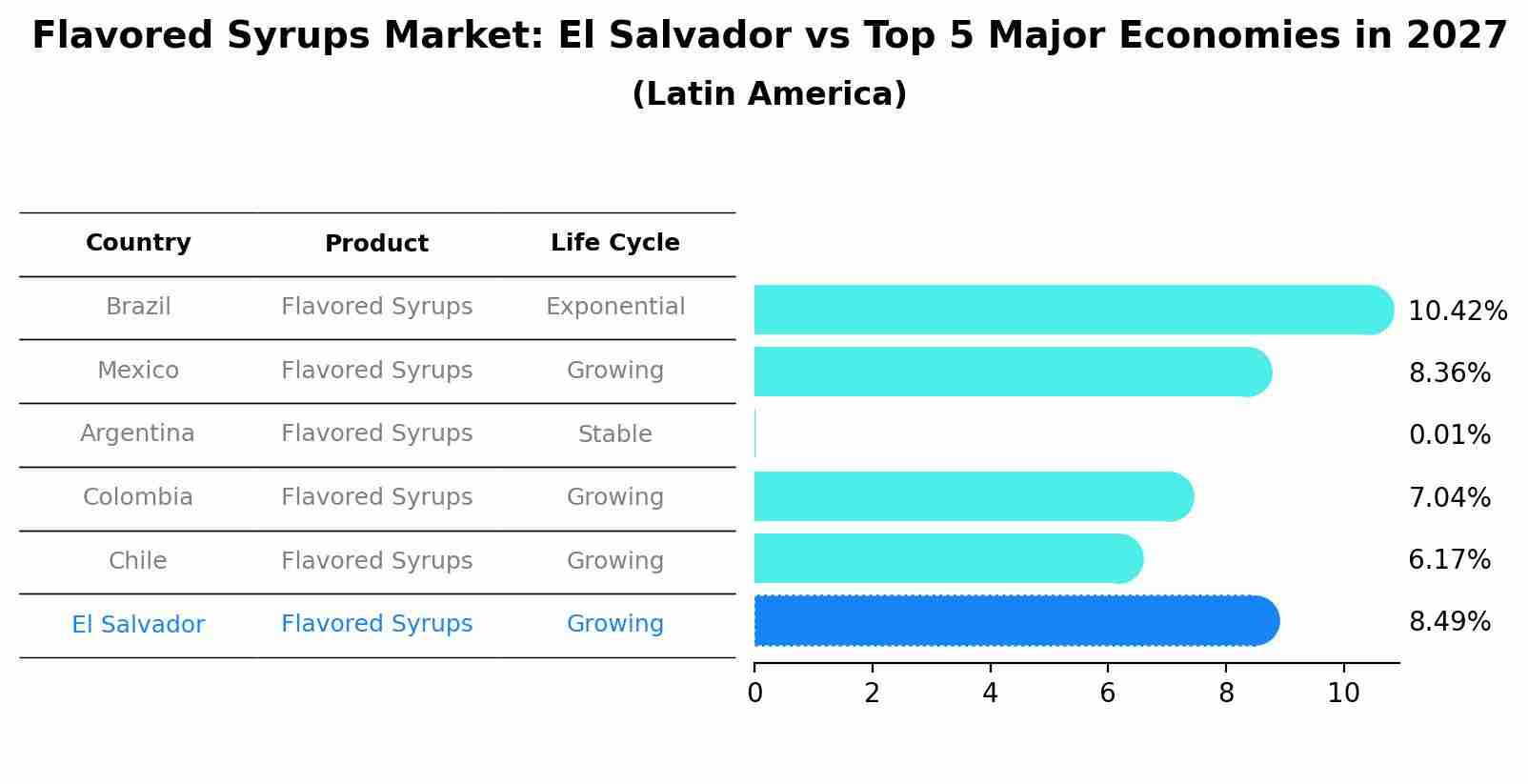 Flavored Syrups Market: El Salvador vs Top 5 Major Economies in 2027
(Latin America)

| Country | Product | Life Cycle |
|---|---|---|
| Brazil | Flavored Syrups | Exponential |
| Mexico | Flavored Syrups | Growing |
| Argentina | Flavored Syrups | Stable |
| Colombia | Flavored Syrups | Growing |
| Chile | Flavored Syrups | Growing |
| El Salvador | Flavored Syrups | Growing |

10.42%
8.36%
0.01%
7.04%
6.17%
8.49%

0 2 4 6 8 10